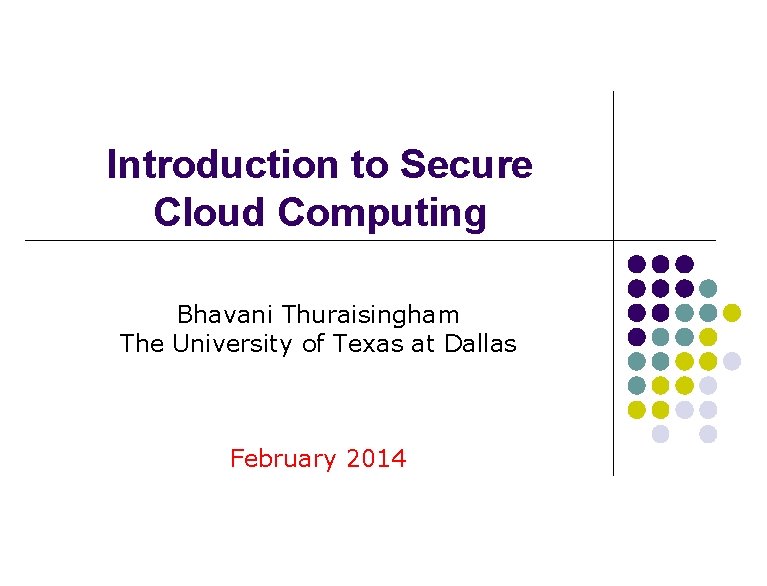 Introduction to Secure Cloud Computing

Bhavani Thuraisingham
The University of Texas at Dallas

February 2014